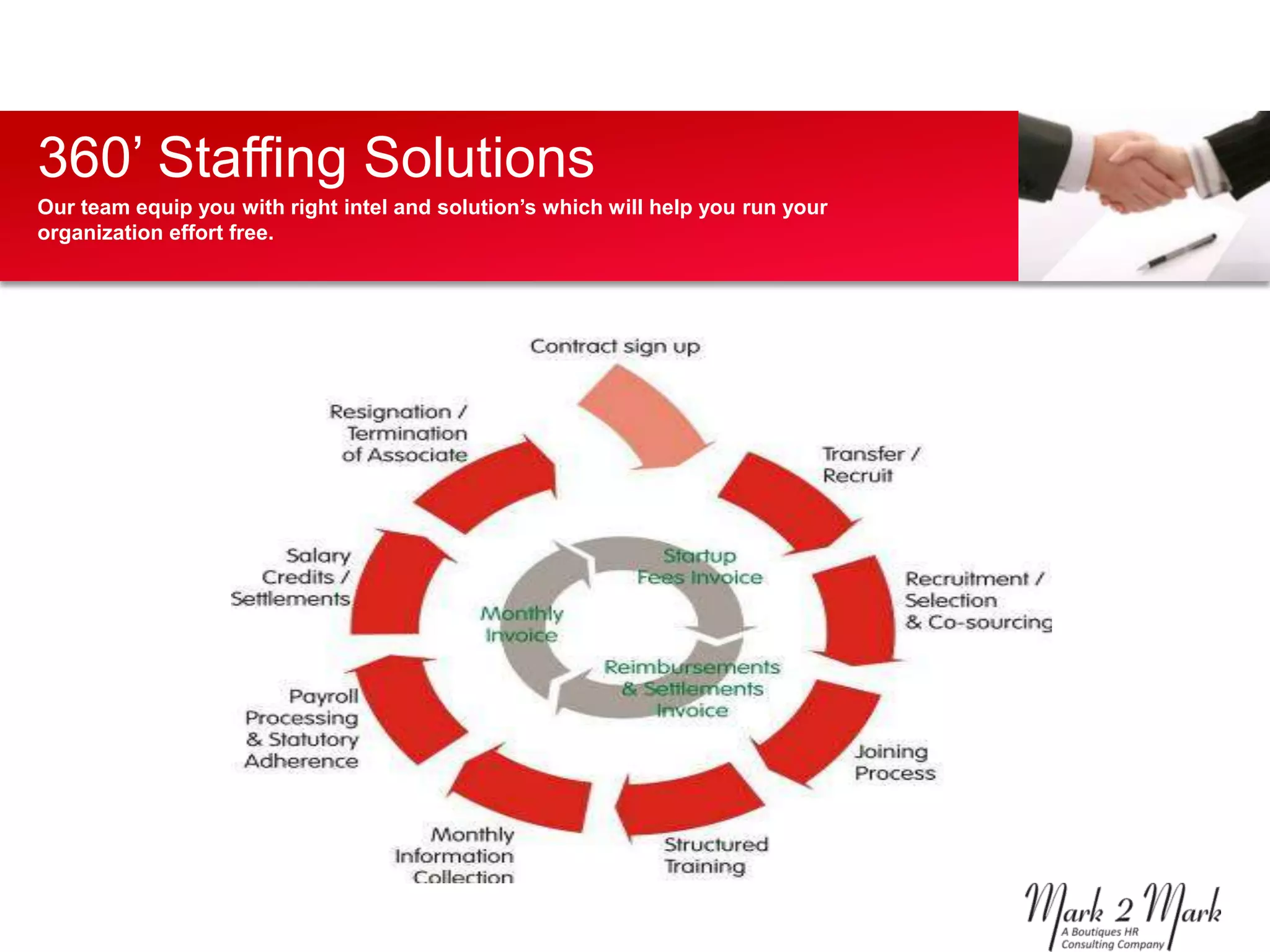 360’ Staffing Solutions

Our team equip you with right intel and solution’s which will help you run your organization effort free.

Contract sign up

Transfer / Recruit

Recruitment / Selection & Co-sourcing

Joining Process

Structured Training

Monthly Information Collection

Payroll Processing & Statutory Adherence

Salary Credits / Settlements

Resignation / Termination of Associate

Startup Fees Invoice

Reimbursements & Settlements Invoice

Monthly Invoice

Mark 2 Mark
A Boutiques HR Consulting Company